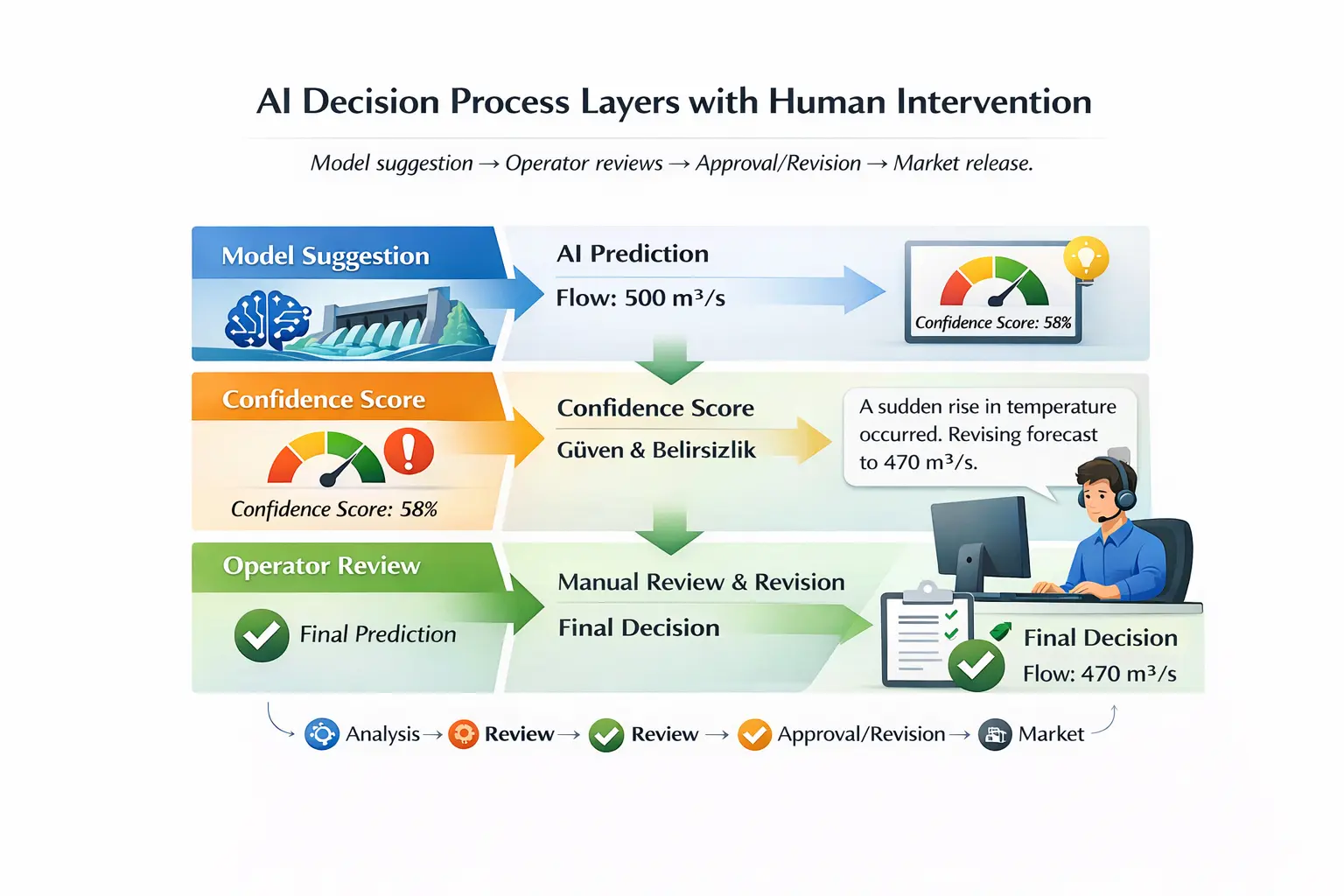 AI Decision Process Layers with Human Intervention

Model suggestion → Operator reviews → Approval/Revision → Market release.

Model Suggestion

AI Prediction

Flow: 500 m³/s

Confidence Score: 58%

Confidence Score

Confidence Score: 58%

Confidence Score

Güven & Belirsizlik

A sudden rise in temperature occurred. Revising forecast to 470 m³/s.

Operator Review

Final Prediction

Manual Review & Revision

Final Decision

Final Decision

Flow: 470 m³/s

Analysis → Review → Review → Approval/Revision → Market